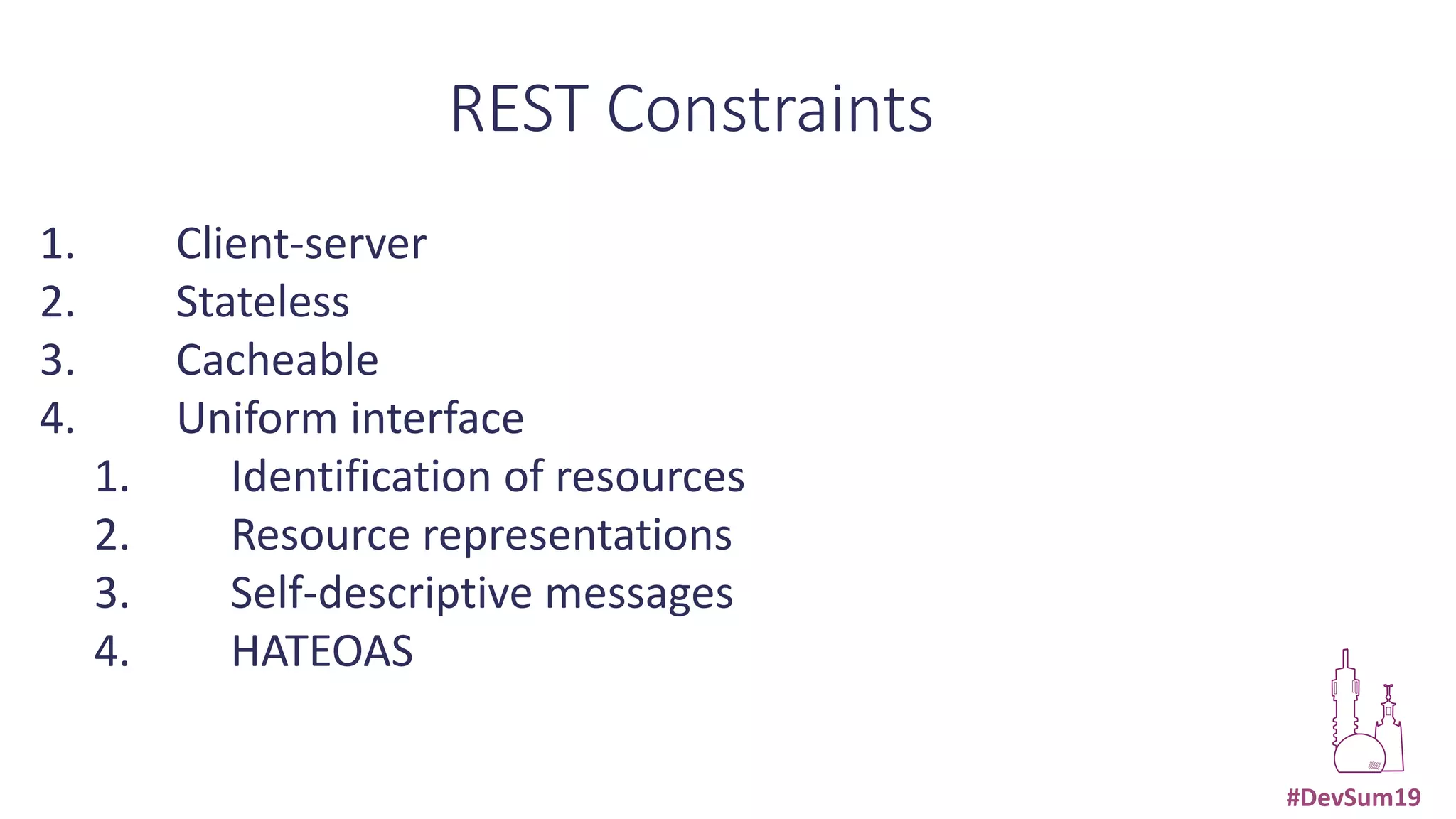 REST Constraints

1. Client-server
2. Stateless
3. Cacheable
4. Uniform interface
   1. Identification of resources
   2. Resource representations
   3. Self-descriptive messages
   4. HATEOAS

#DevSum19